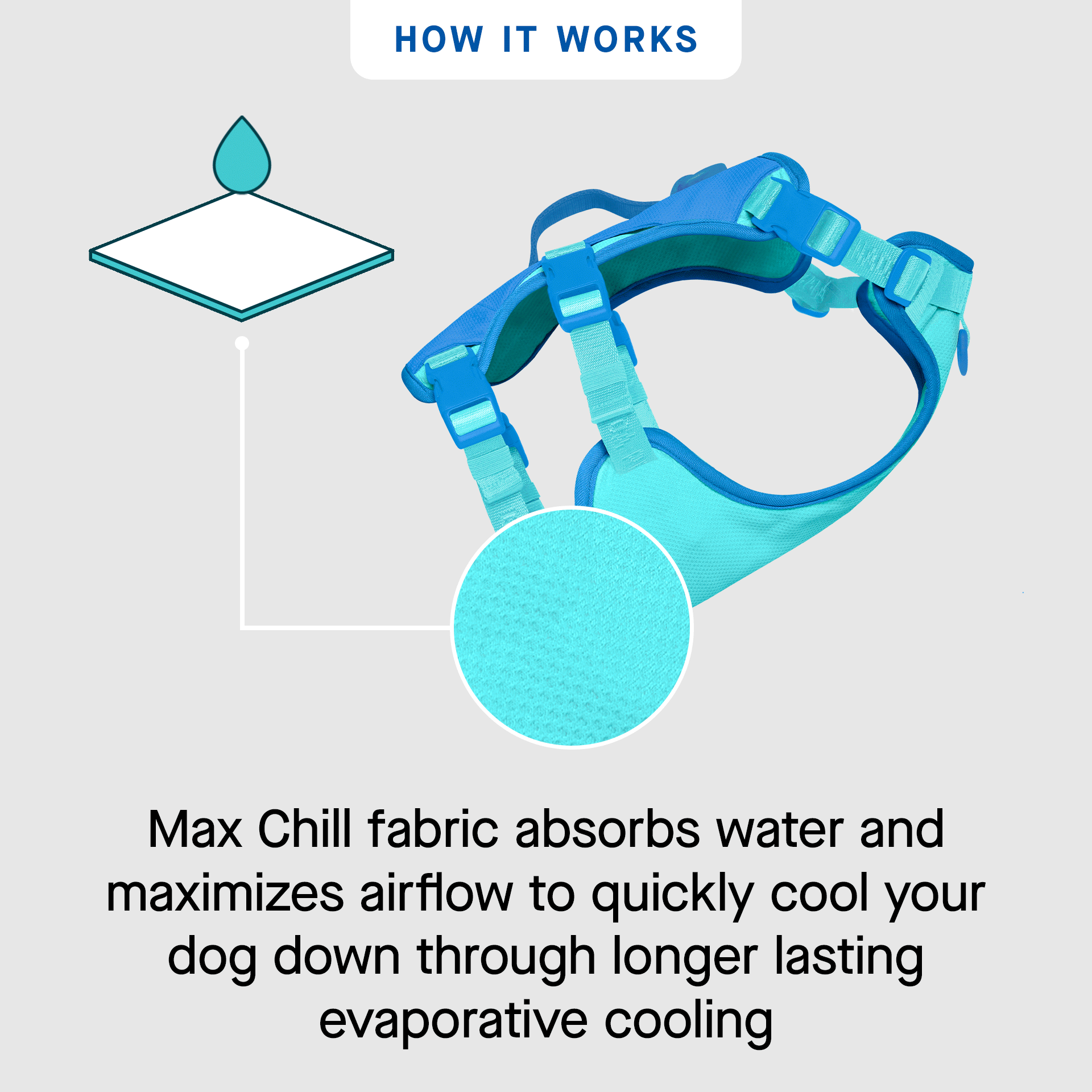 HOW IT WORKS

Max Chill fabric absorbs water and maximizes airflow to quickly cool your dog down through longer lasting evaporative cooling